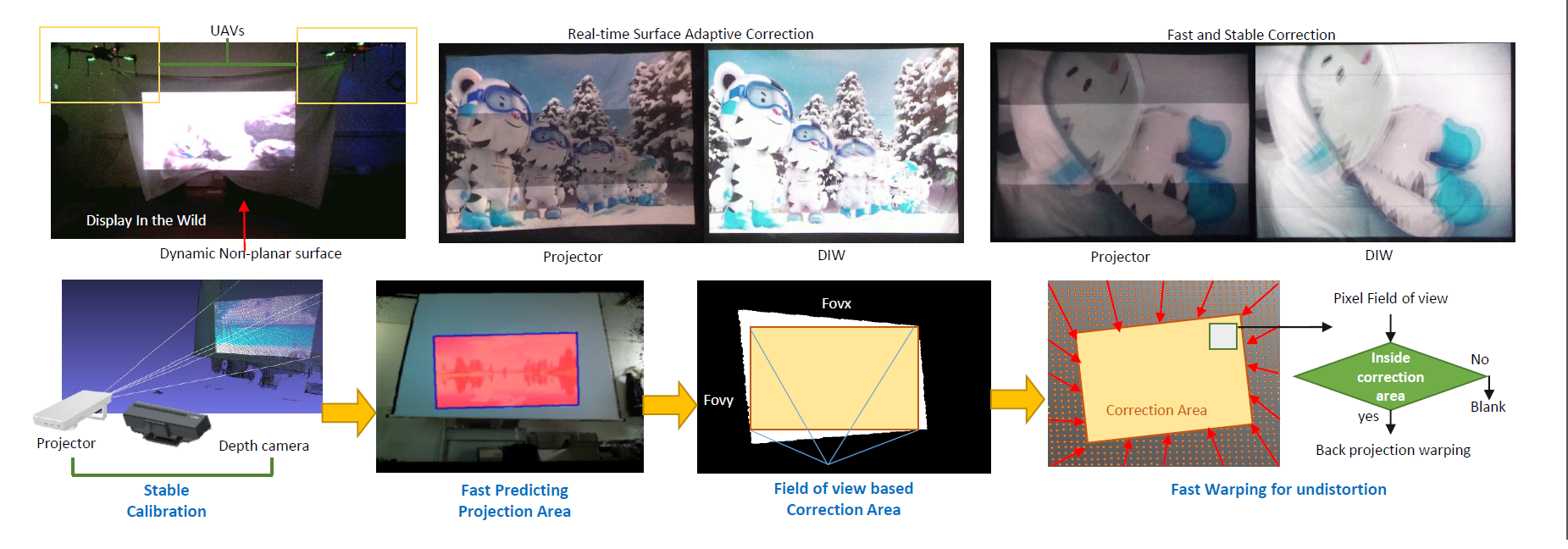 UAVs

Display In the Wild

Dynamic Non-planar surface

Real-time Surface Adaptive Correction

Projector

DIW

Fast and Stable Correction

Projector

DIW

Projector

Depth camera

Stable Calibration

Fast Predicting Projection Area

Fovx

Fovy

Field of view based Correction Area

Correction Area

Pixel Field of view

Inside correction area

No

Blank

yes

Back projection warping

Fast Warping for undistortion